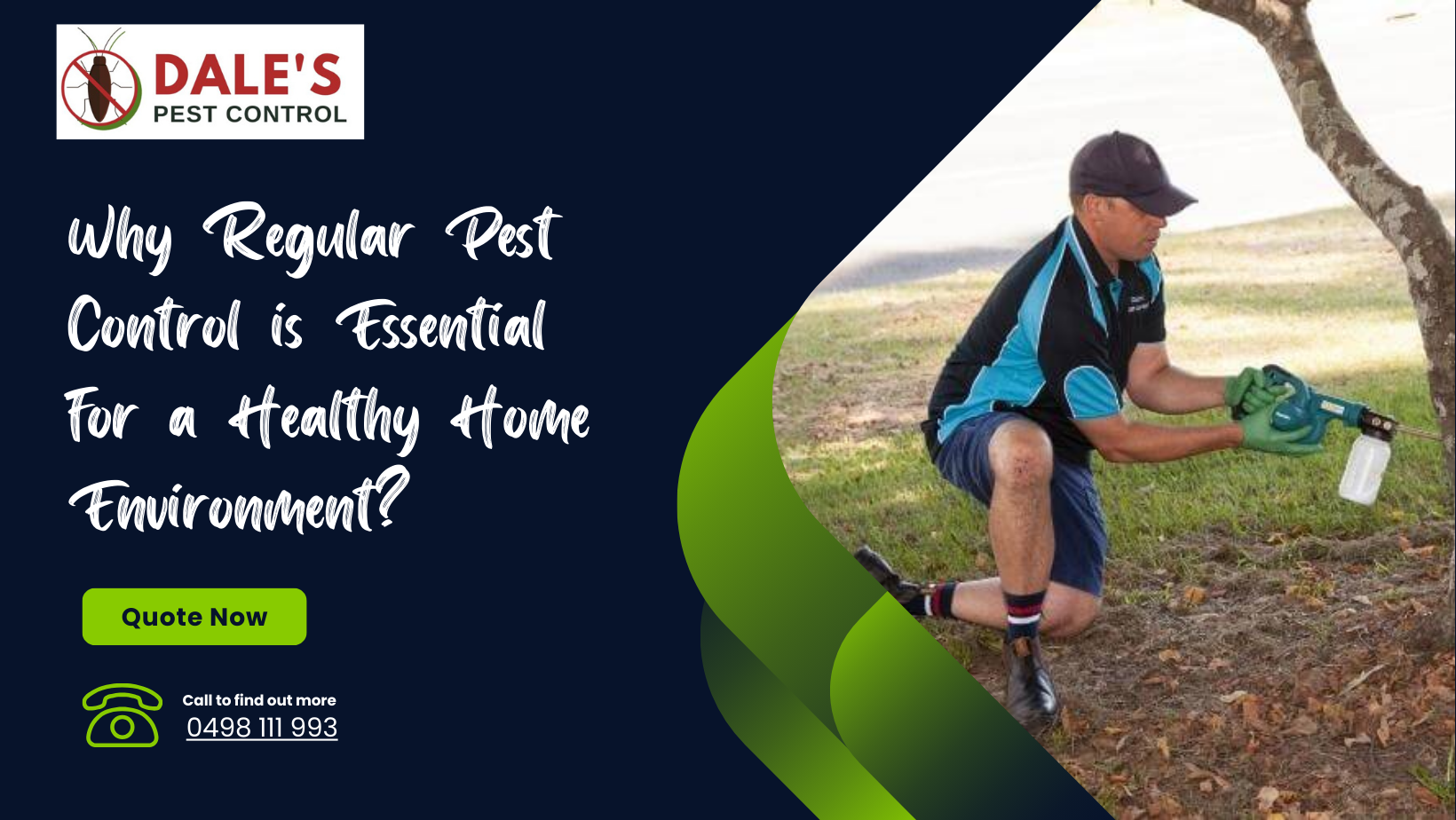 DALE'S
PEST CONTROL

Why Regular Pest Control is Essential For a Healthy Home Environment?

Quote Now

Call to find out more
0498 111 993